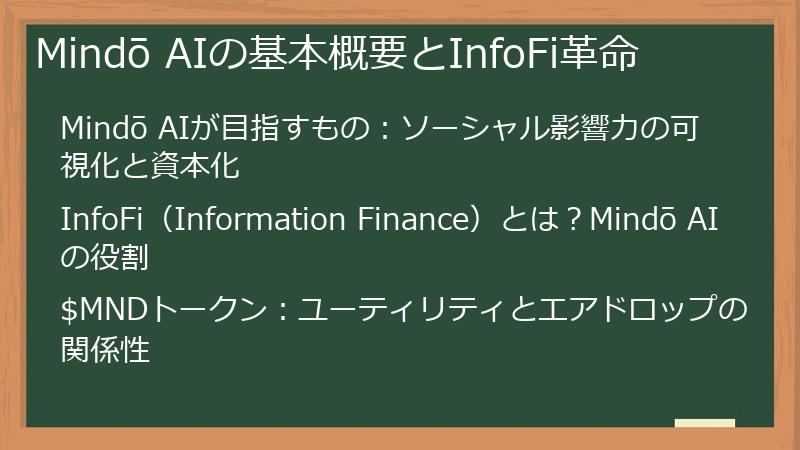 Mindō AIの基本概要とInfoFi革命

Mindō AIが目指すもの：ソーシャル影響力の可視化と資本化

InfoFi（Information Finance）とは？Mindō AIの役割

$MNDトークン：ユーティリティとエアドロップの関係性